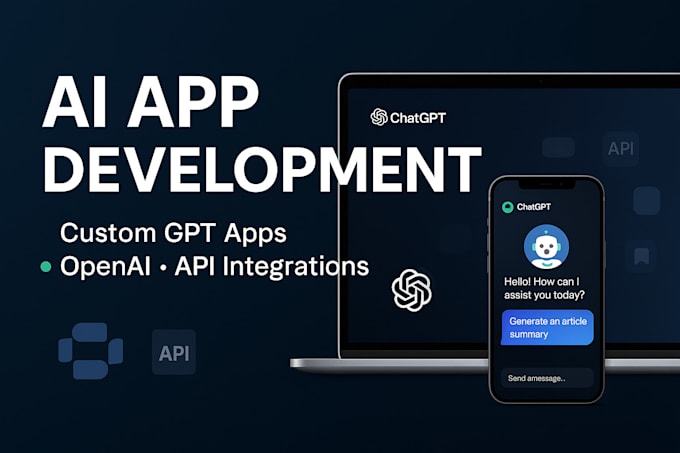 AI APP DEVELOPMENT

Custom GPT Apps
• OpenAI • API Integrations

API

ChatGPT

API

ChatGPT

Hello! How can I assist you today?

Generate an article summary

Send amessage..